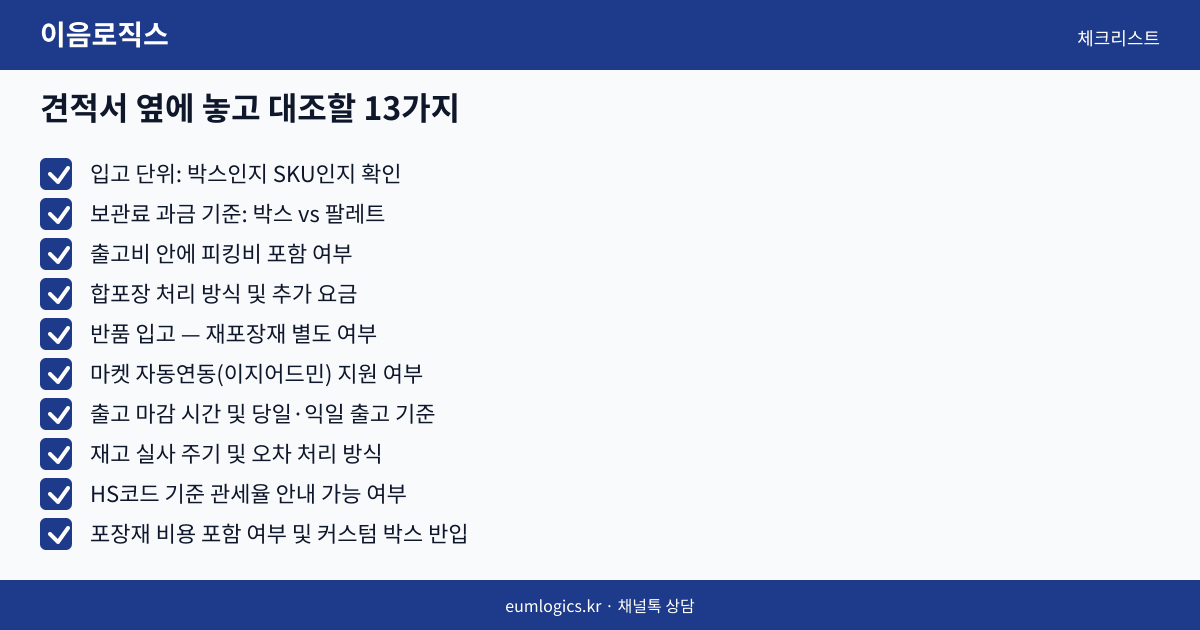 이음로직스

체크리스트

견적서 옆에 놓고 대조할 13가지

입고 단위: 박스인지 SKU인지 확인

보관료 과금 기준: 박스 vs 팔레트

출고비 안에 피킹비 포함 여부

합포장 처리 방식 및 추가 요금

반품 입고 — 재포장재 별도 여부

마켓 자동연동(이지어드민) 지원 여부

출고 마감 시간 및 당일·익일 출고 기준

재고 실사 주기 및 오차 처리 방식

HS코드 기준 관세율 안내 가능 여부

포장재 비용 포함 여부 및 커스텀 박스 반입

eumlogics.kr · 채널톡 상담